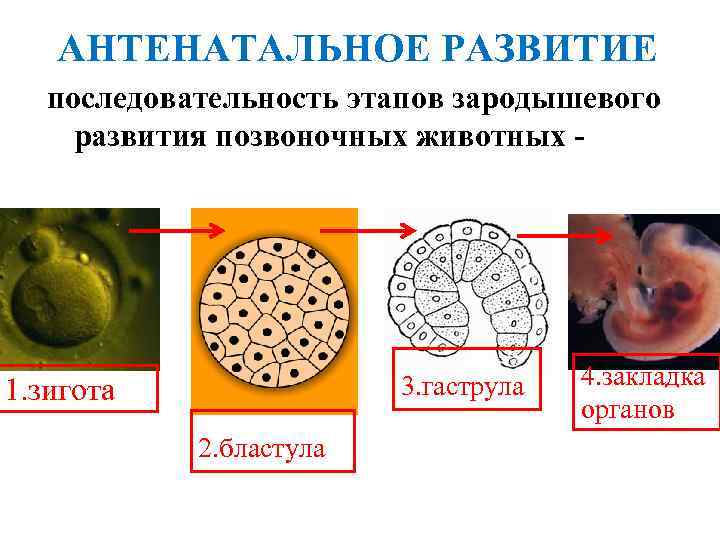 АНТЕНАТАЛЬНОЕ РАЗВИТИЕ

последовательность этапов зародышевого развития позвоночных животных -

1.зигота

2.бластула

3.гаструла

4.закладка органов